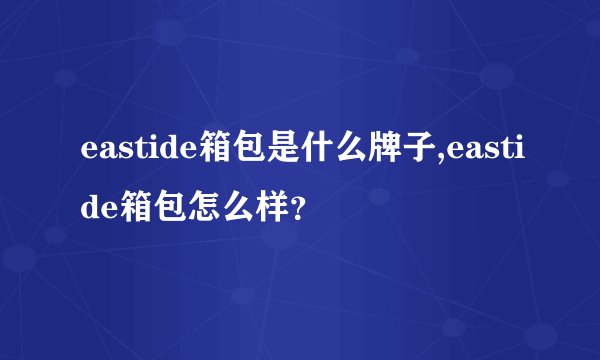 eastide箱包是什么牌子,eastide箱包怎么样?